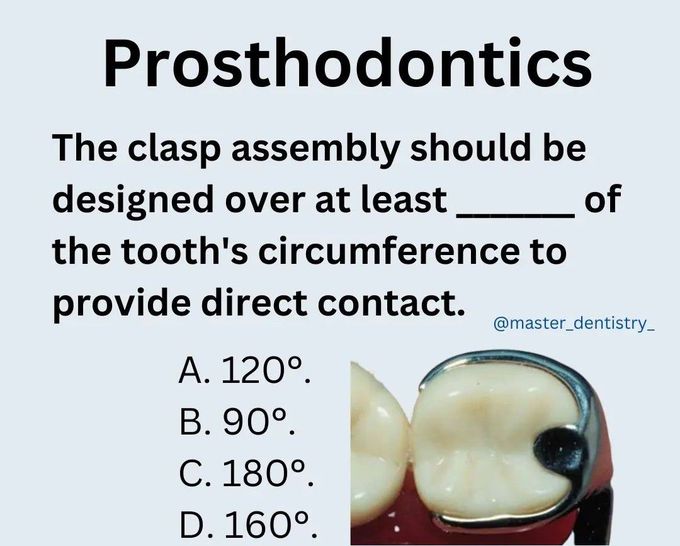 Prosthodontics

The clasp assembly should be designed over at least ______ of the tooth's circumference to provide direct contact.

@master_dentistry_

A. 120°.
B. 90°.
C. 180°.
D. 160°.